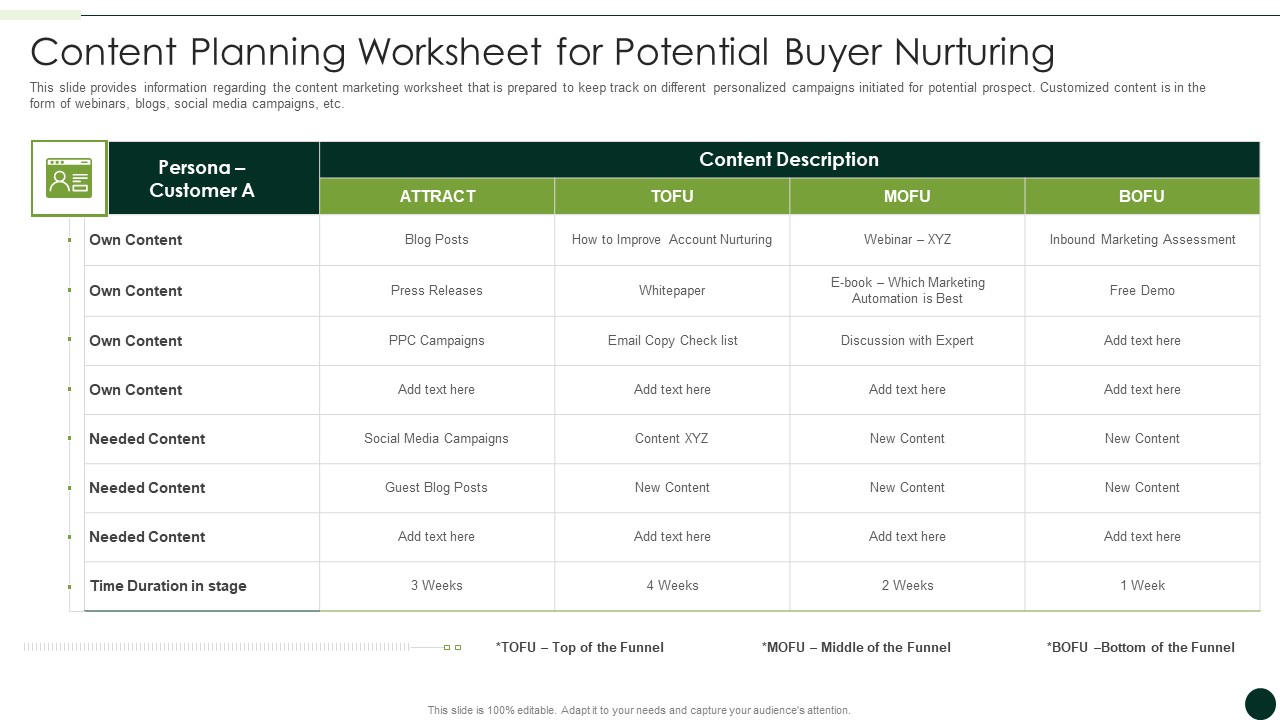 Content Planning Worksheet for Potential Buyer Nurturing

This slide provides information regarding the content marketing worksheet that is prepared to keep track on different personalized campaigns initiated for potential prospect. Customized content is in the form of webinars, blogs, social media campaigns, etc.

| Persona – Customer A | Content Description | | | |
|---|---|---|---|---|
| | ATTRACT | TOFU | MOFU | BOFU |
| Own Content | Blog Posts | How to Improve Account Nurturing | Webinar – XYZ | Inbound Marketing Assessment |
| Own Content | Press Releases | Whitepaper | E-book – Which Marketing Automation is Best | Free Demo |
| Own Content | PPC Campaigns | Email Copy Check list | Discussion with Expert | Add text here |
| Own Content | Add text here | Add text here | Add text here | Add text here |
| Needed Content | Social Media Campaigns | Content XYZ | New Content | New Content |
| Needed Content | Guest Blog Posts | New Content | New Content | New Content |
| Needed Content | Add text here | Add text here | Add text here | Add text here |
| Time Duration in stage | 3 Weeks | 4 Weeks | 2 Weeks | 1 Week |

*TOFU – Top of the Funnel *MOFU – Middle of the Funnel *BOFU –Bottom of the Funnel

This slide is 100% editable. Adapt it to your needs and capture your audience's attention.